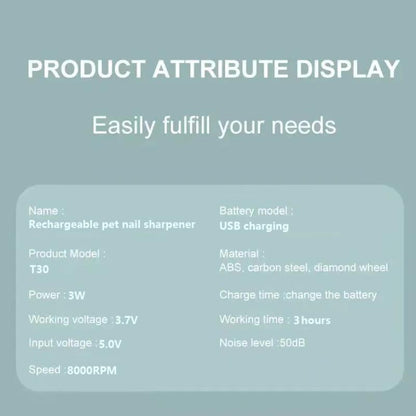 PRODUCT ATTRIBUTE DISPLAY

Easily fulfill your needs

Name :
Rechargeable pet nail sharpener

Product Model :
T30

Power : 3W

Working voltage : 3.7V

Input voltage : 5.0V

Speed : 8000RPM

Battery model :
USB charging

Material :
ABS, carbon steel, diamond wheel

Charge time :change the battery

Working time : 3 hours

Noise level :50dB